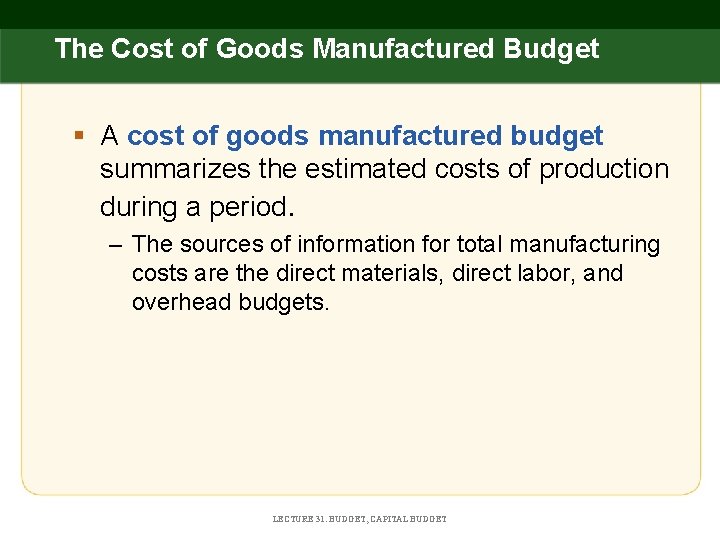 The Cost of Goods Manufactured Budget

▪ A cost of goods manufactured budget summarizes the estimated costs of production during a period.

– The sources of information for total manufacturing costs are the direct materials, direct labor, and overhead budgets.

LECTURE 31. BUDGET, CAPITAL BUDGET